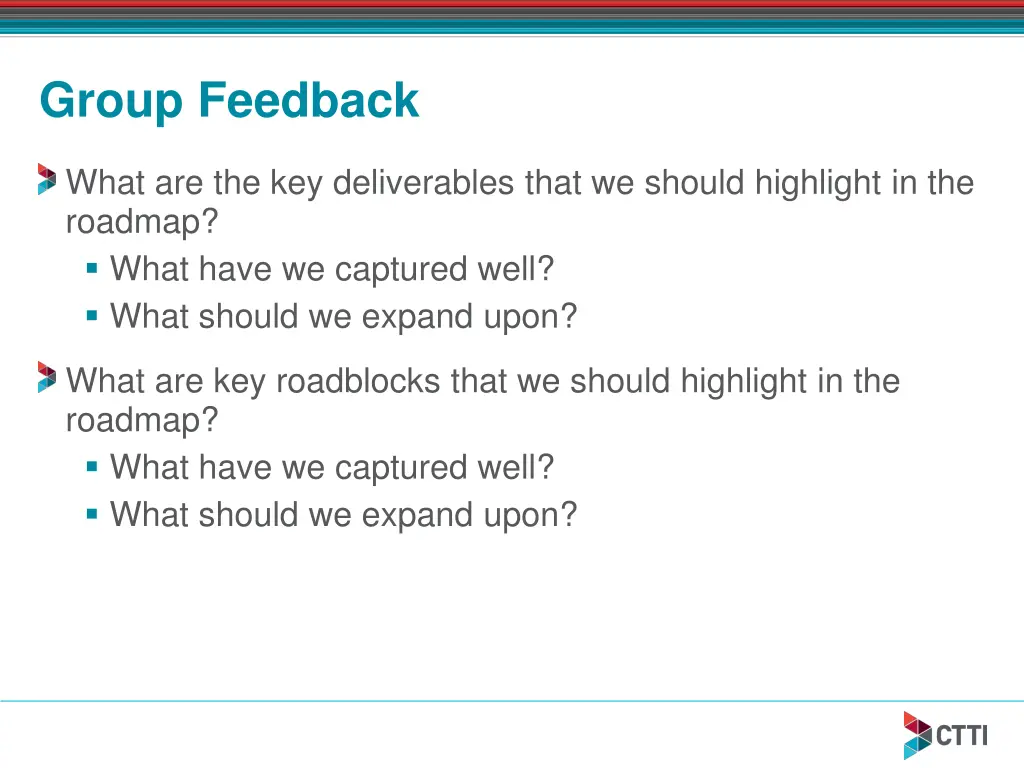 Group Feedback

What are the key deliverables that we should highlight in the roadmap?

- What have we captured well?
- What should we expand upon?

What are key roadblocks that we should highlight in the roadmap?

- What have we captured well?
- What should we expand upon?

CTTI